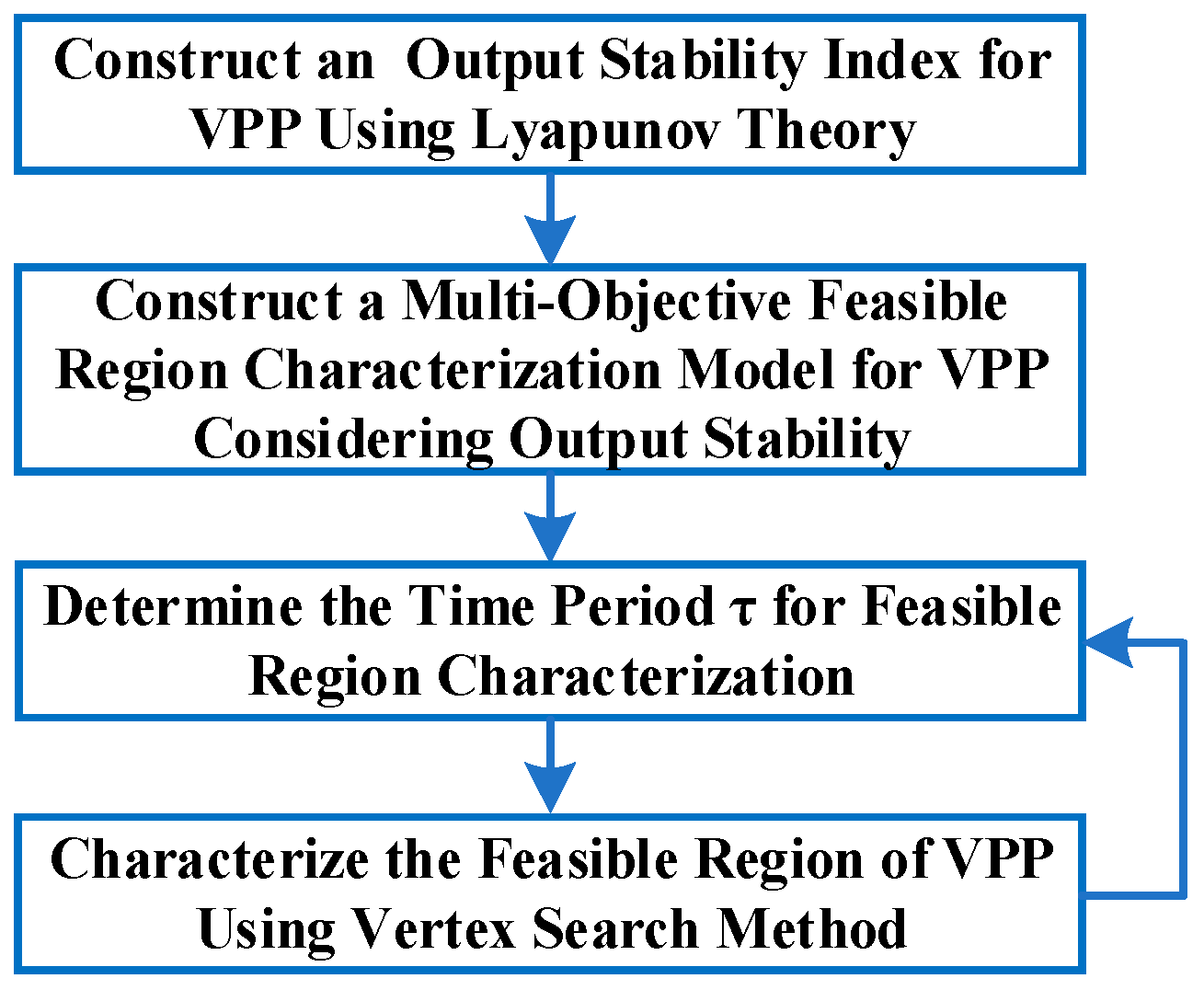 Construct an Output Stability Index for VPP Using Lyapunov Theory

Construct a Multi-Objective Feasible Region Characterization Model for VPP Considering Output Stability

Determine the Time Period $\tau$ for Feasible Region Characterization

Characterize the Feasible Region of VPP Using Vertex Search Method